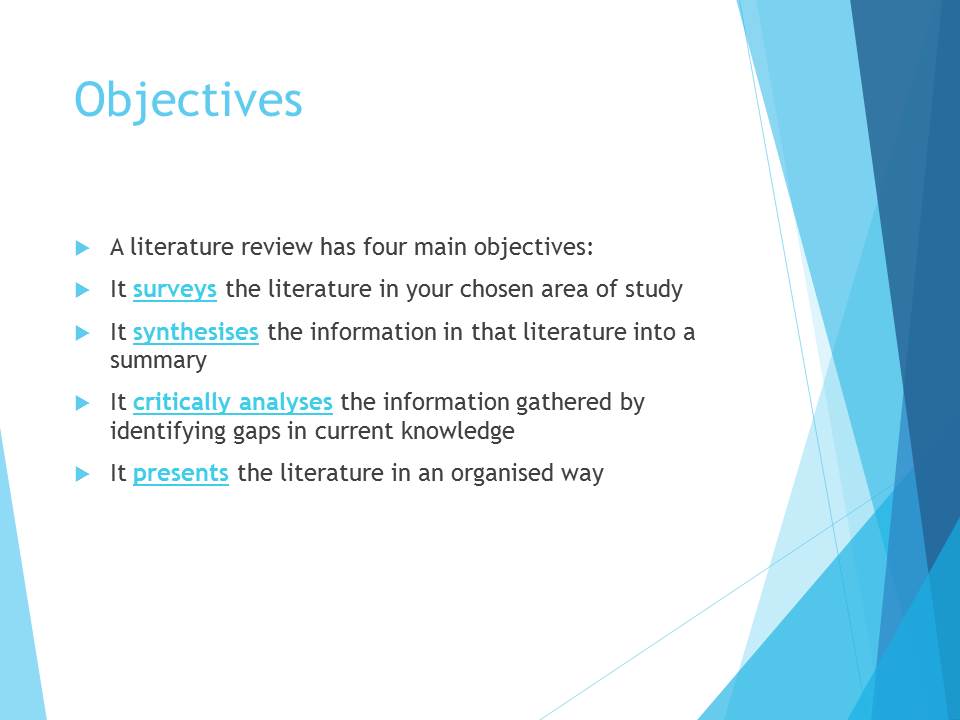 Objectives

A literature review has four main objectives:

It surveys the literature in your chosen area of study

It synthesises the information in that literature into a summary

It critically analyses the information gathered by identifying gaps in current knowledge

It presents the literature in an organised way